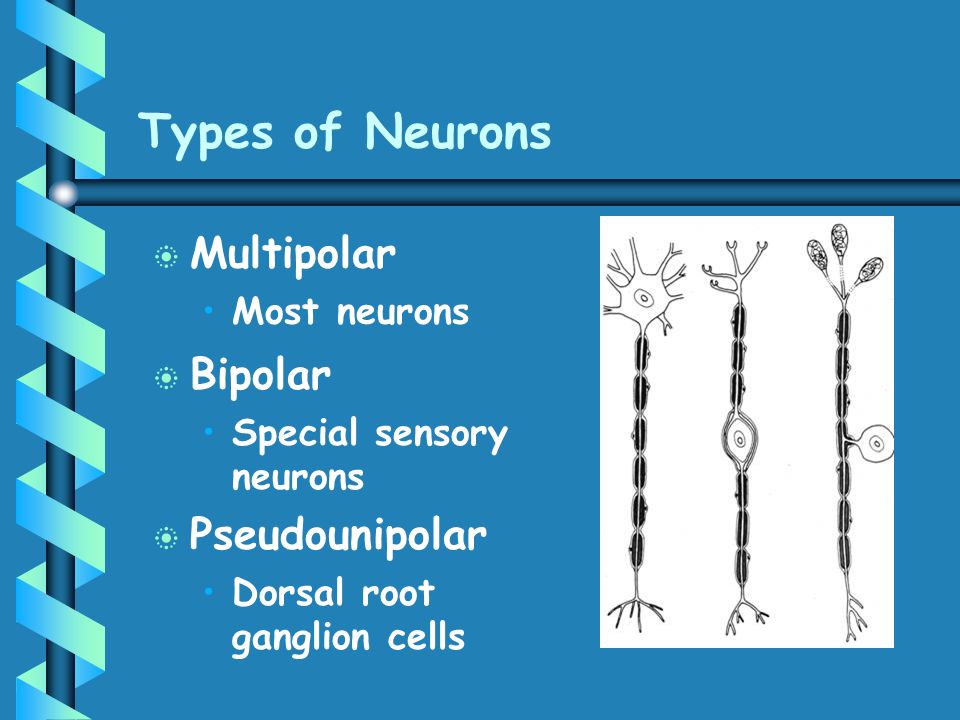 Types of Neurons

Multipolar
• Most neurons

Bipolar
• Special sensory neurons

Pseudounipolar
• Dorsal root ganglion cells